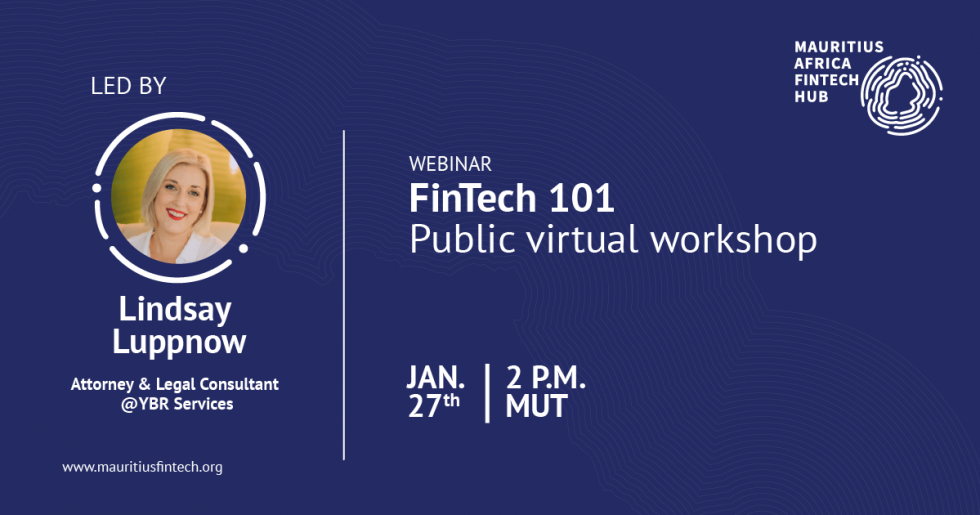 LED BY

Lindsay Luppnow

Attorney & Legal Consultant @YBR Services

www.mauritiusfintech.org

WEBINAR
FinTech 101
Public virtual workshop

JAN. 27th | 2 P.M. MUT

MAURITIUS AFRICA FINTECH HUB